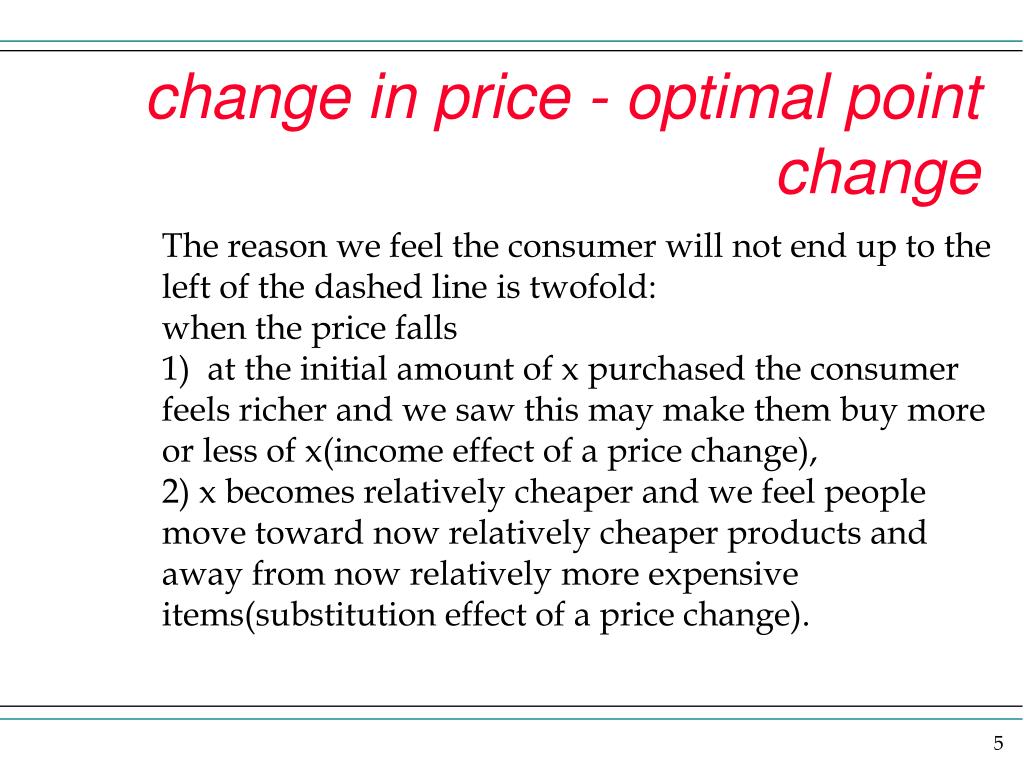 change in price - optimal point change

The reason we feel the consumer will not end up to the left of the dashed line is twofold:
when the price falls
1) at the initial amount of x purchased the consumer feels richer and we saw this may make them buy more or less of x(income effect of a price change),
2) x becomes relatively cheaper and we feel people move toward now relatively cheaper products and away from now relatively more expensive items(substitution effect of a price change).

5